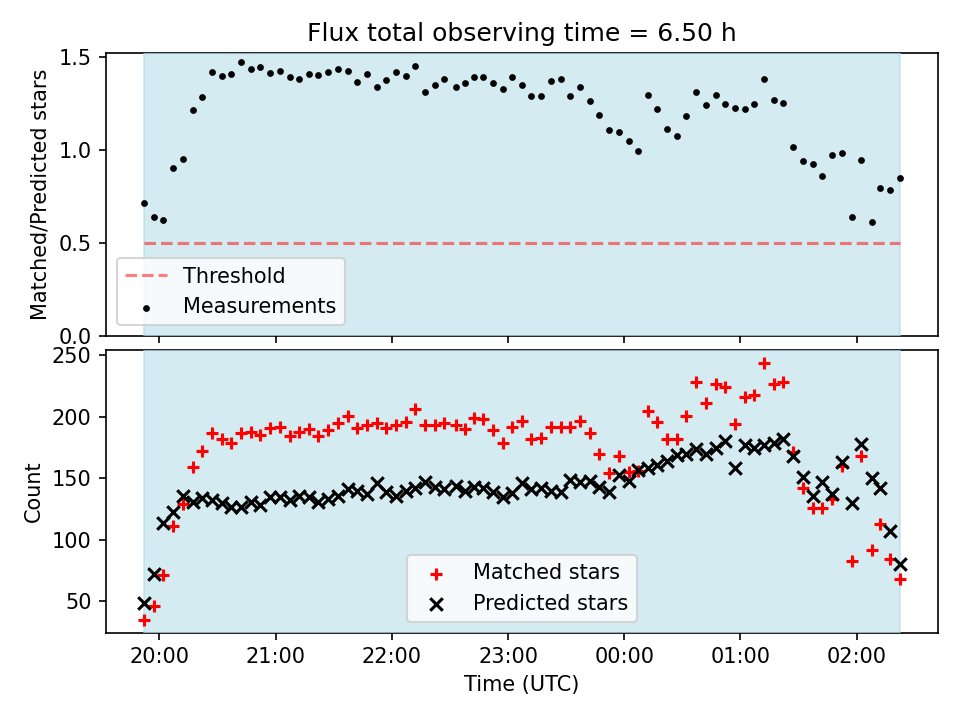 Flux total observing time = 6.50 h

Matched/Predicted stars

1.5
1.0
0.5
0.0

Threshold
Measurements

Count

250
200
150
100
50

Matched stars
Predicted stars

20:00
21:00
22:00
23:00
00:00
01:00
02:00

Time (UTC)